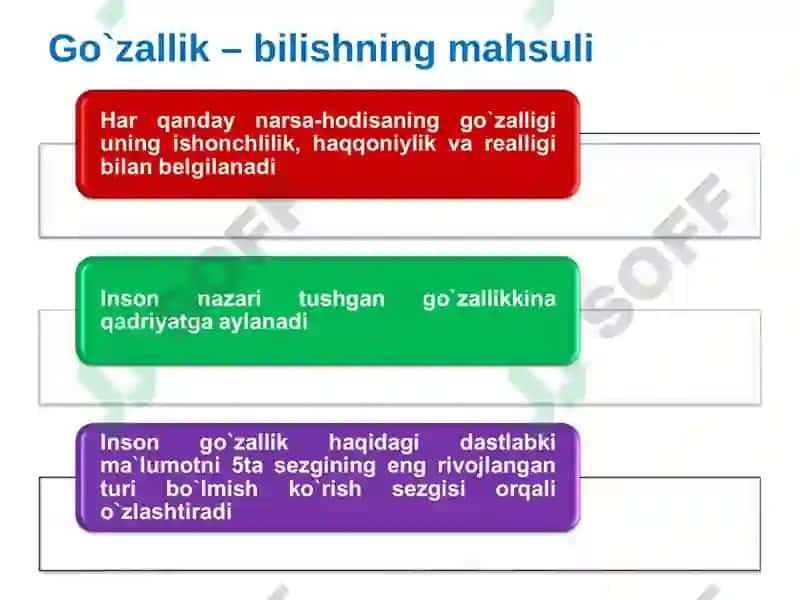 Go`zallik – bilishning mahsuli

Har qanday narsa-hodisaning go`zalligi uning ishonchlilik, haqqoniylik va realligi bilan belgilanadi

Inson nazari tushgan go`zallikkina qadriyatga aylanadi

Inson go`zallik haqidagi dastlabki ma`lumotni 5ta sezgining eng rivojlangan turi bo`lmish ko`rish sezgisi orqali o`zlashtiradi

SOFF

SOFF